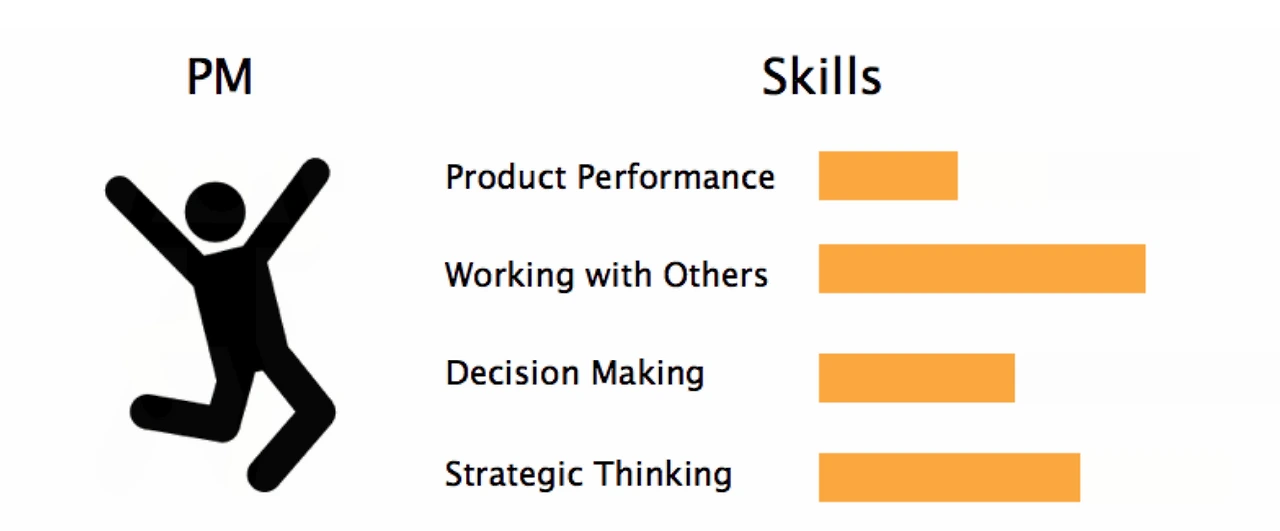 PM

Skills

Product Performance

Working with Others

Decision Making

Strategic Thinking